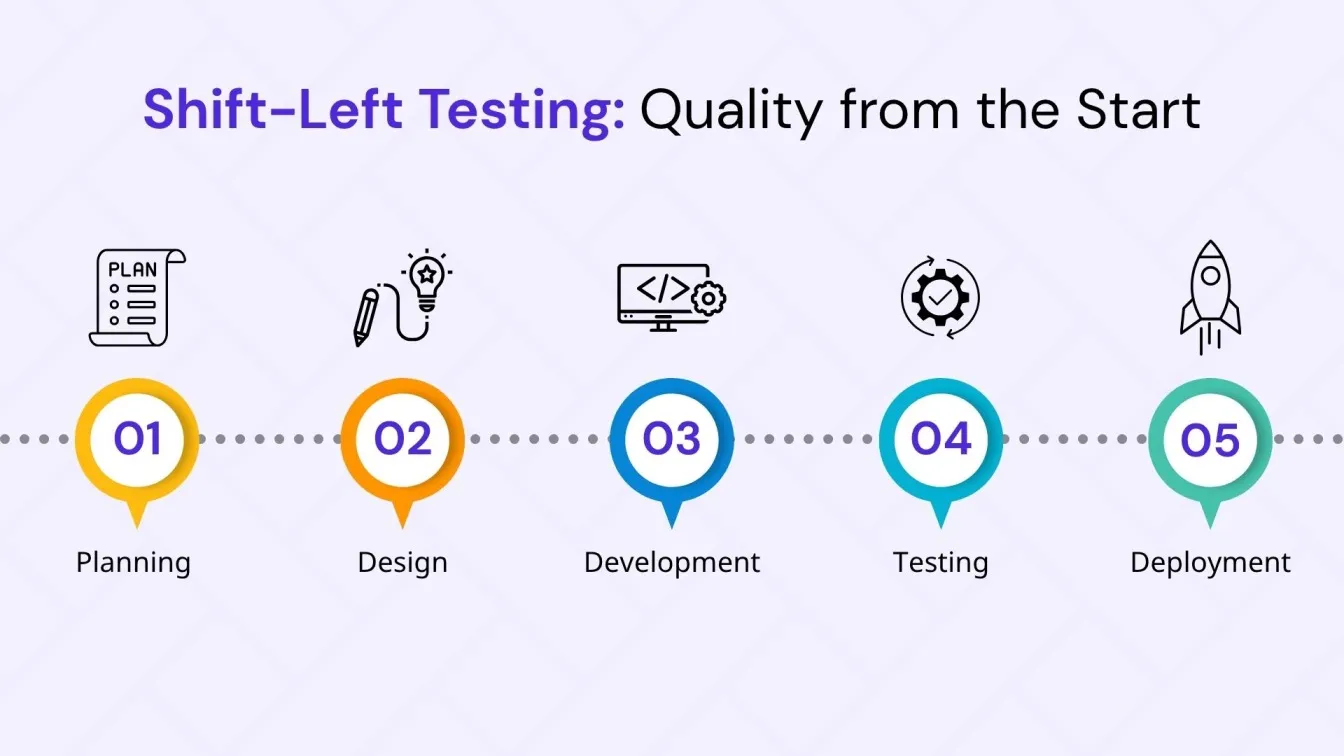 Shift-Left Testing: Quality from the Start

PLAN

</>

01
Planning

02
Design

03
Development

04
Testing

05
Deployment